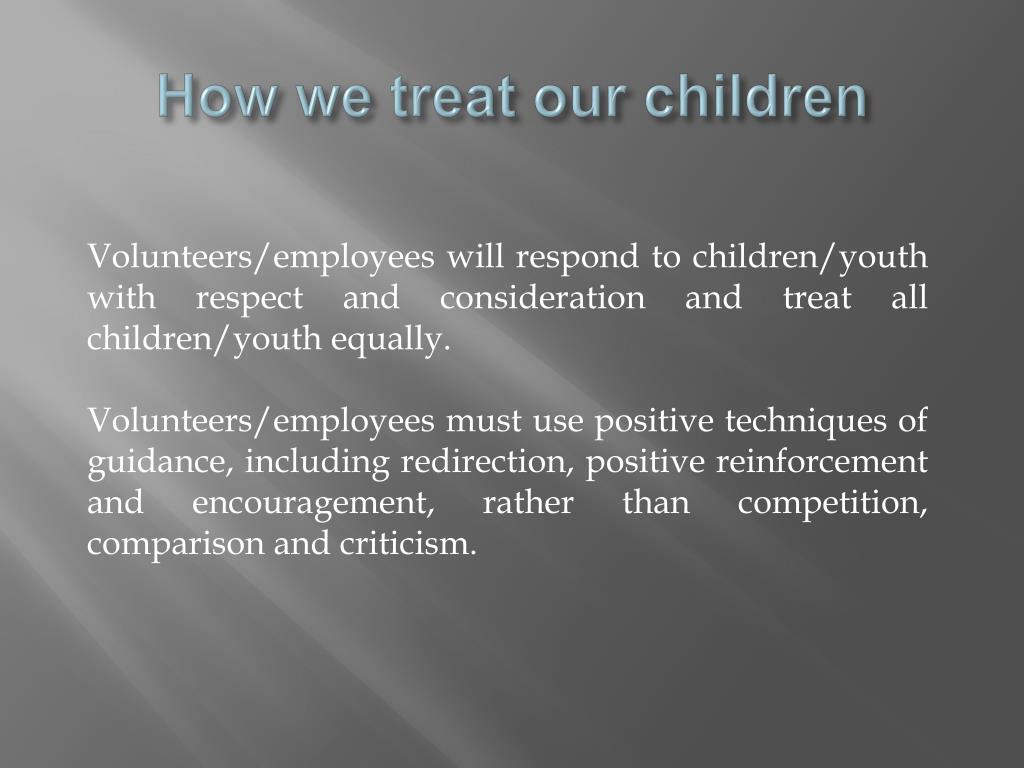 How we treat our children

Volunteers/employees will respond to children/youth with respect and consideration and treat all children/youth equally.

Volunteers/employees must use positive techniques of guidance, including redirection, positive reinforcement and encouragement, rather than competition, comparison and criticism.